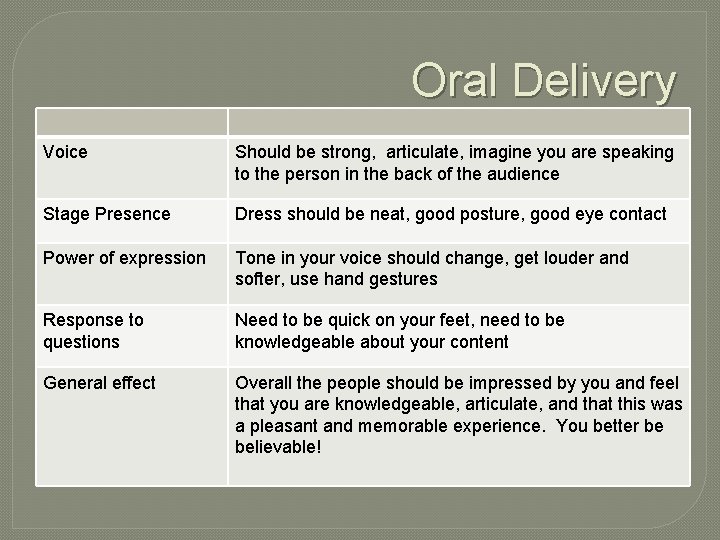 Oral Delivery

| | |
|---|---|
| Voice | Should be strong,  articulate, imagine you are speaking to the person in the back of the audience |
| Stage Presence | Dress should be neat, good posture, good eye contact |
| Power of expression | Tone in your voice should change, get louder and softer, use hand gestures |
| Response to questions | Need to be quick on your feet, need to be knowledgeable about your content |
| General effect | Overall the people should be impressed by you and feel that you are knowledgeable, articulate, and that this was a pleasant and memorable experience.  You better be believable! |